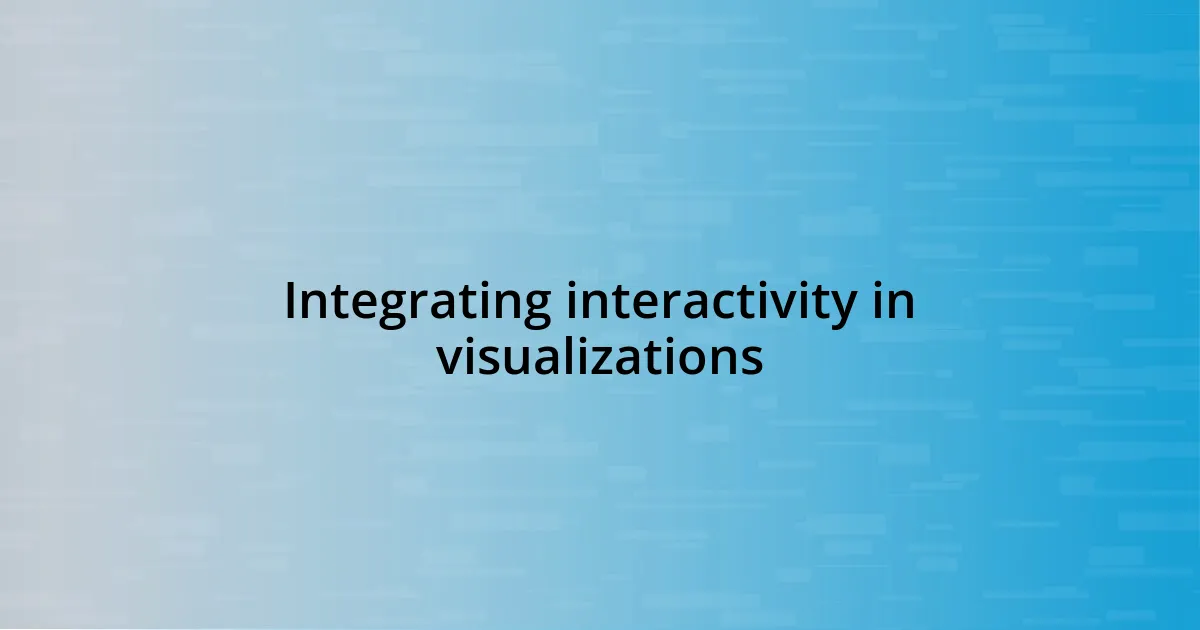 Integrating interactivity in visualizations